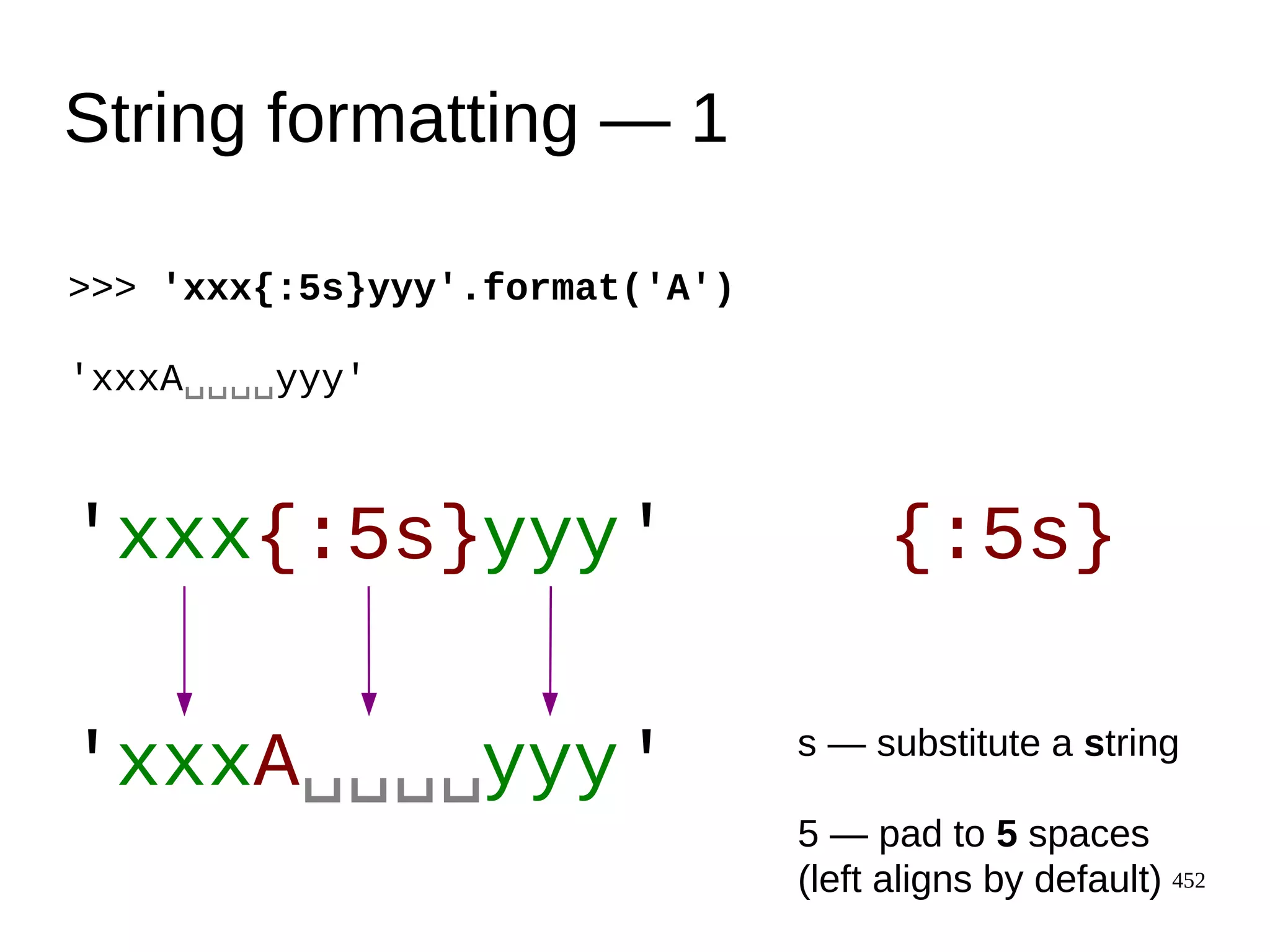 String formatting — 1

>>> 'xxx{:5s}yyy'.format('A')

'xxxA␣␣␣␣yyy'

'xxx{:5s}yyy'

{:5s}

'xxxA␣␣␣␣yyy'

s — substitute a string

5 — pad to 5 spaces (left aligns by default)

452